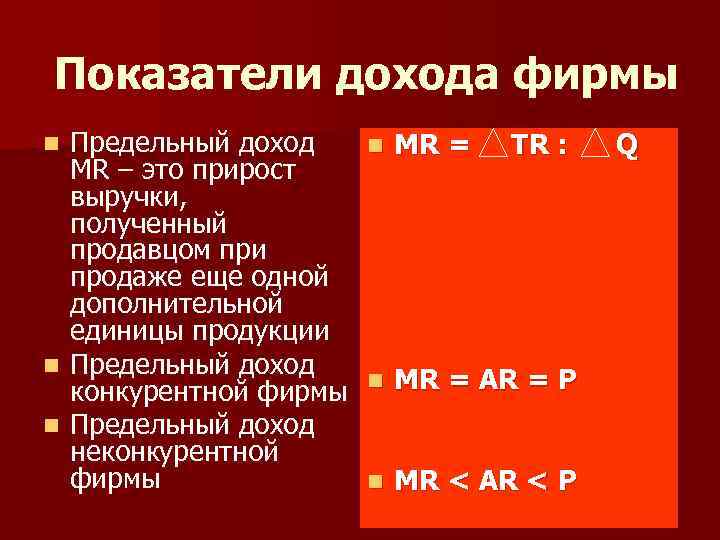 Показатели дохода фирмы

Предельный доход MR – это прирост выручки, полученный продавцом при продаже еще одной дополнительной единицы продукции

Предельный доход конкурентной фирмы

Предельный доход неконкурентной фирмы

$MR = \triangle TR : \triangle Q$

$MR = AR = P$

$MR < AR < P$